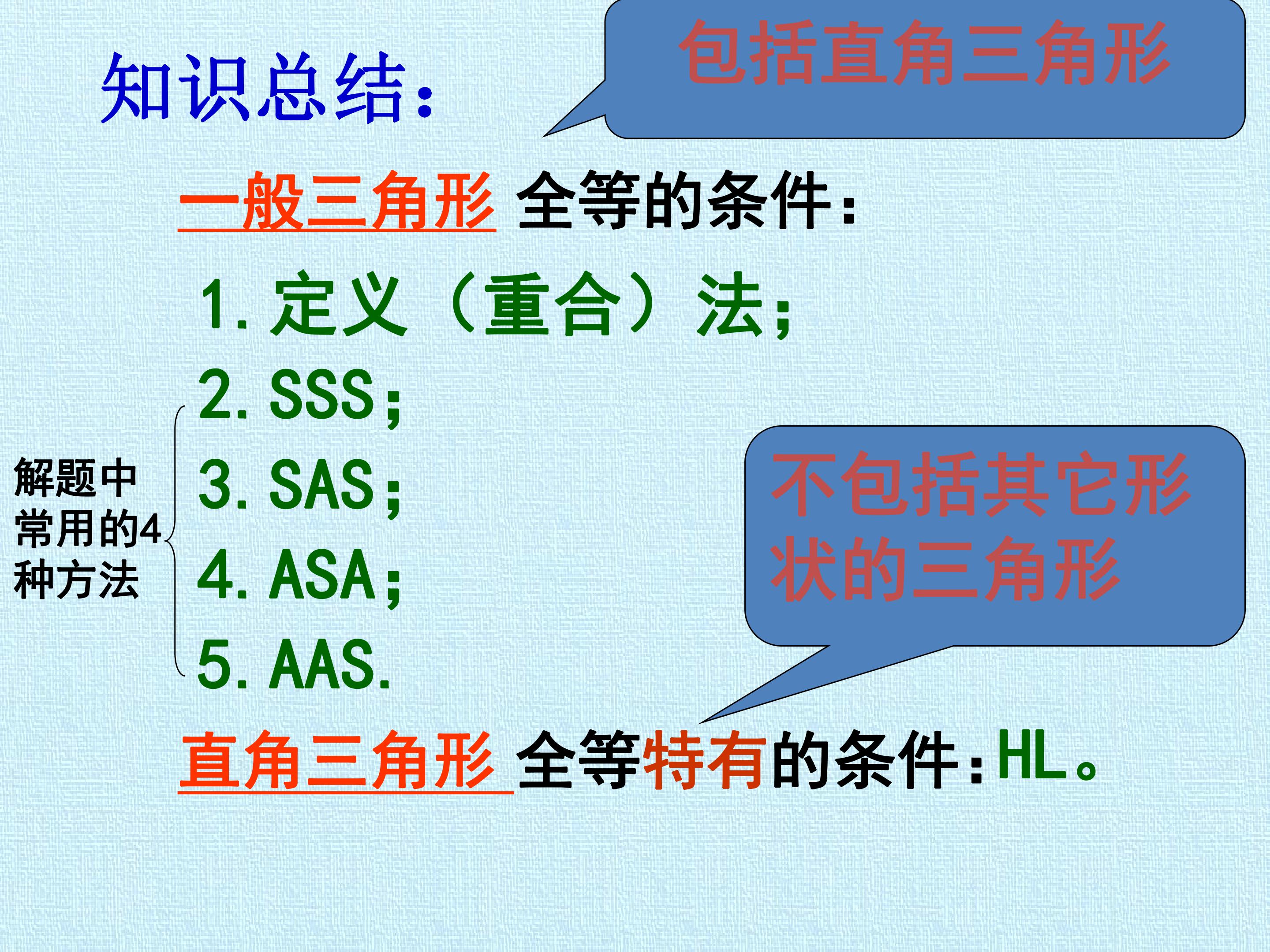 知识总结:

包括直角三角形

一般三角形 全等的条件:

1.定义（重合）法;

2.SSS;

3.SAS;

4.ASA;

5.AAS.

解题中常用的4种方法

不包括其它形状的三角形

直角三角形 全等特有的条件:HL。